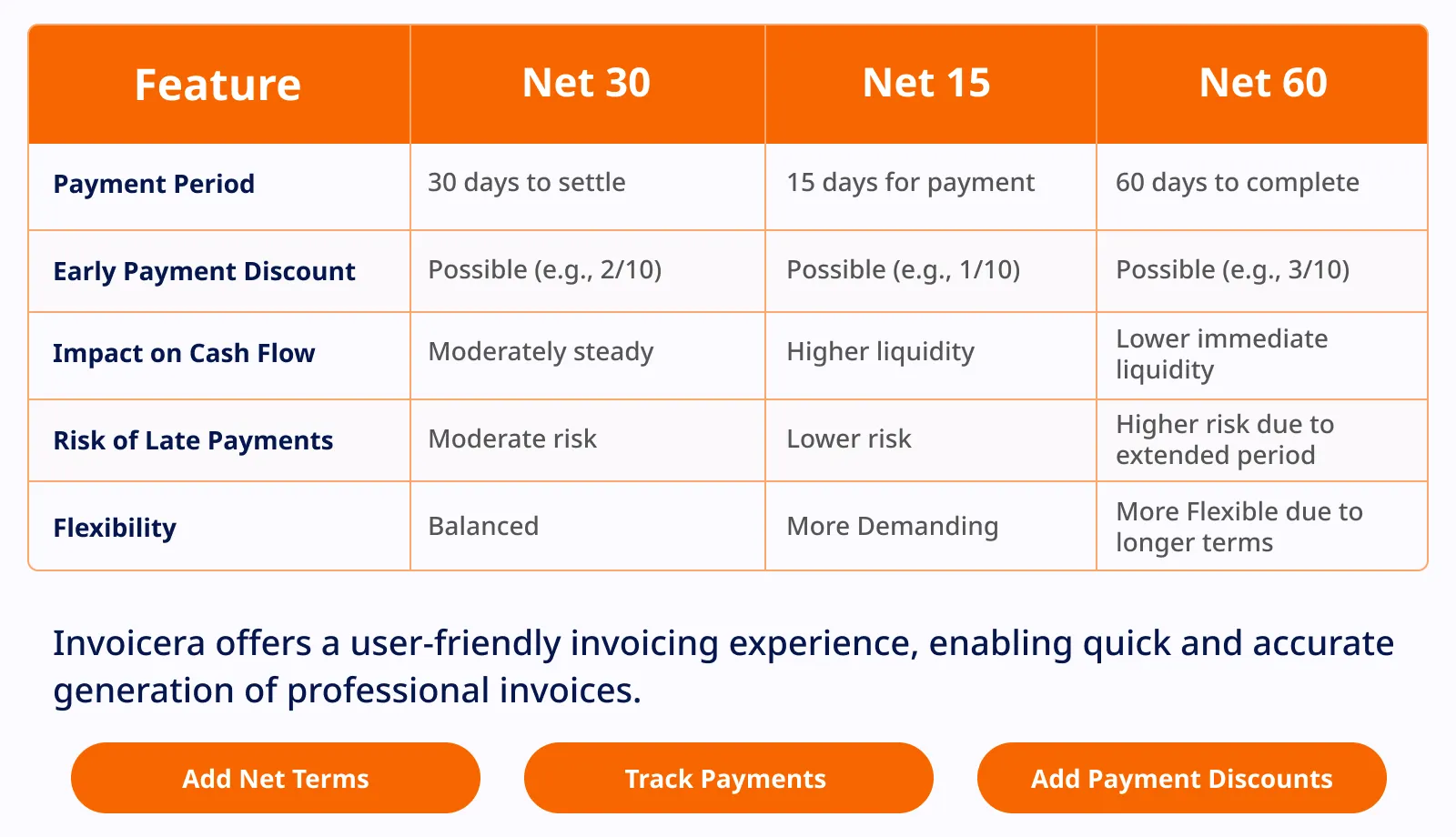 | Feature | Net 30 | Net 15 | Net 60 |
|---|---|---|---|
| Payment Period | 30 days to settle | 15 days for payment | 60 days to complete |
| Early Payment Discount | Possible (e.g., 2/10) | Possible (e.g., 1/10) | Possible (e.g., 3/10) |
| Impact on Cash Flow | Moderately steady | Higher liquidity | Lower immediate liquidity |
| Risk of Late Payments | Moderate risk | Lower risk | Higher risk due to extended period |
| Flexibility | Balanced | More Demanding | More Flexible due to longer terms |

Invoicera offers a user-friendly invoicing experience, enabling quick and accurate generation of professional invoices.

Add Net Terms

Track Payments

Add Payment Discounts